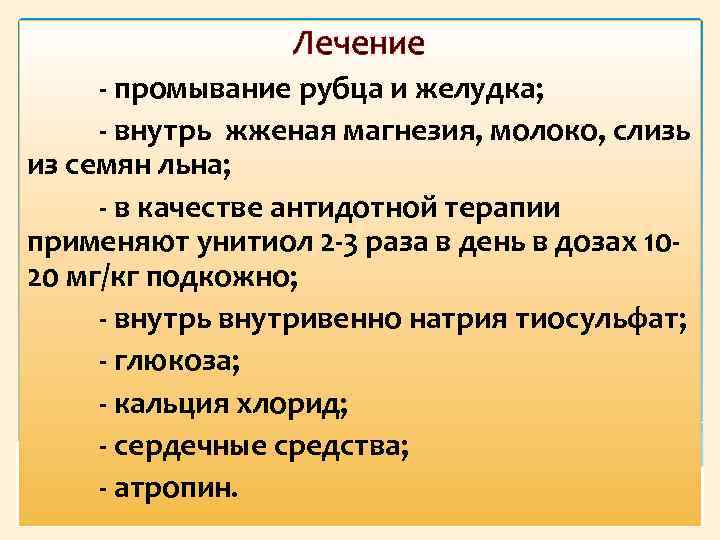 Лечение

- промывание рубца и желудка;

- внутрь жженая магнезия, молоко, слизь из семян льна;

- в качестве антидотной терапии применяют унитиол 2-3 раза в день в дозах 10-20 мг/кг подкожно;

- внутрь внутривенно натрия тиосульфат;

- глюкоза;

- кальция хлорид;

- сердечные средства;

- атропин.